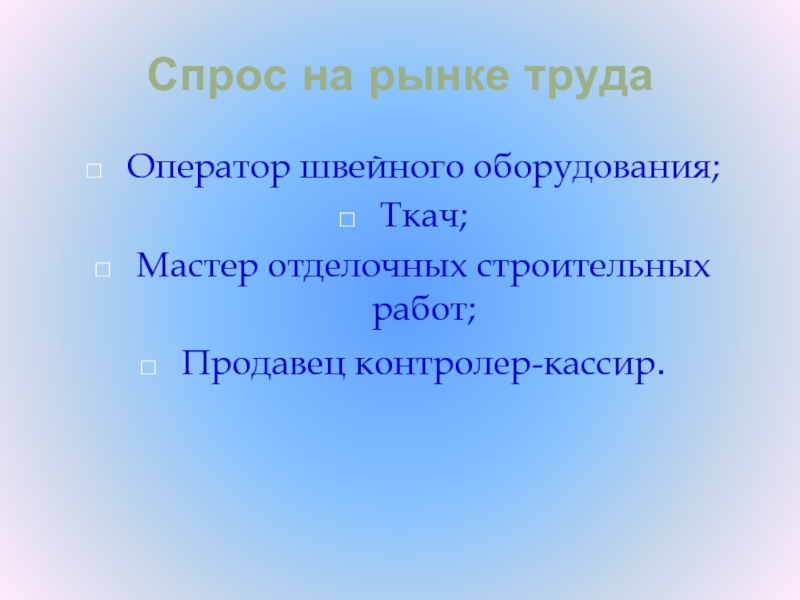 Спрос на рынке труда

□ Оператор швейного оборудования;

□ Ткач;

□ Мастер отделочных строительных работ;

□ Продавец контролер-кассир.